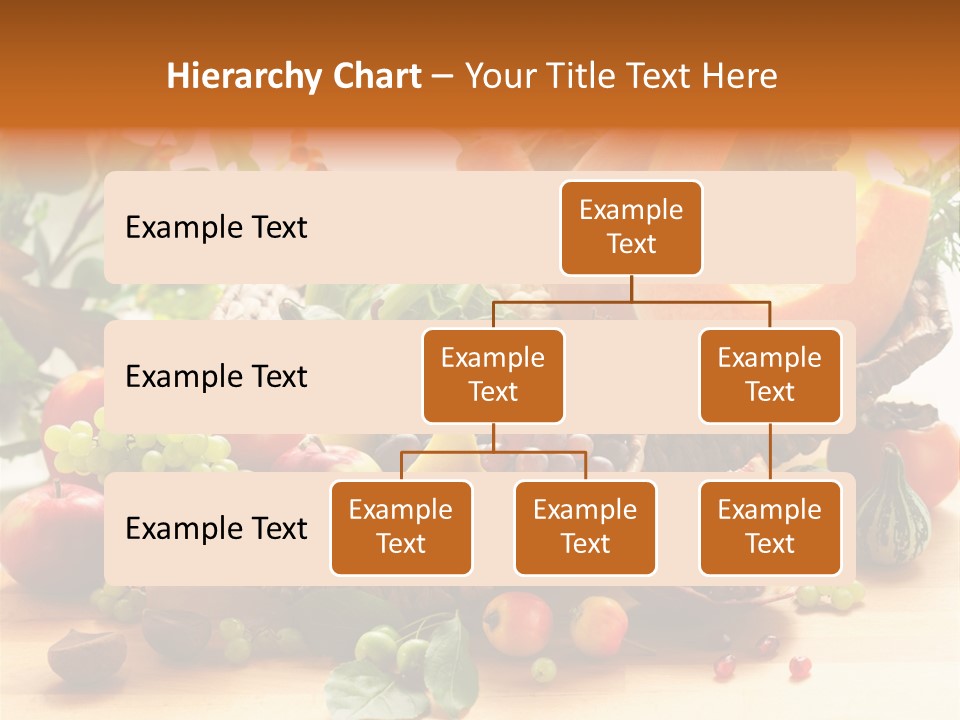 Hierarchy Chart – Your Title Text Here

Example Text

Example Text

Example Text

Example Text

Example Text

Example Text

Example Text

Example Text

Example Text